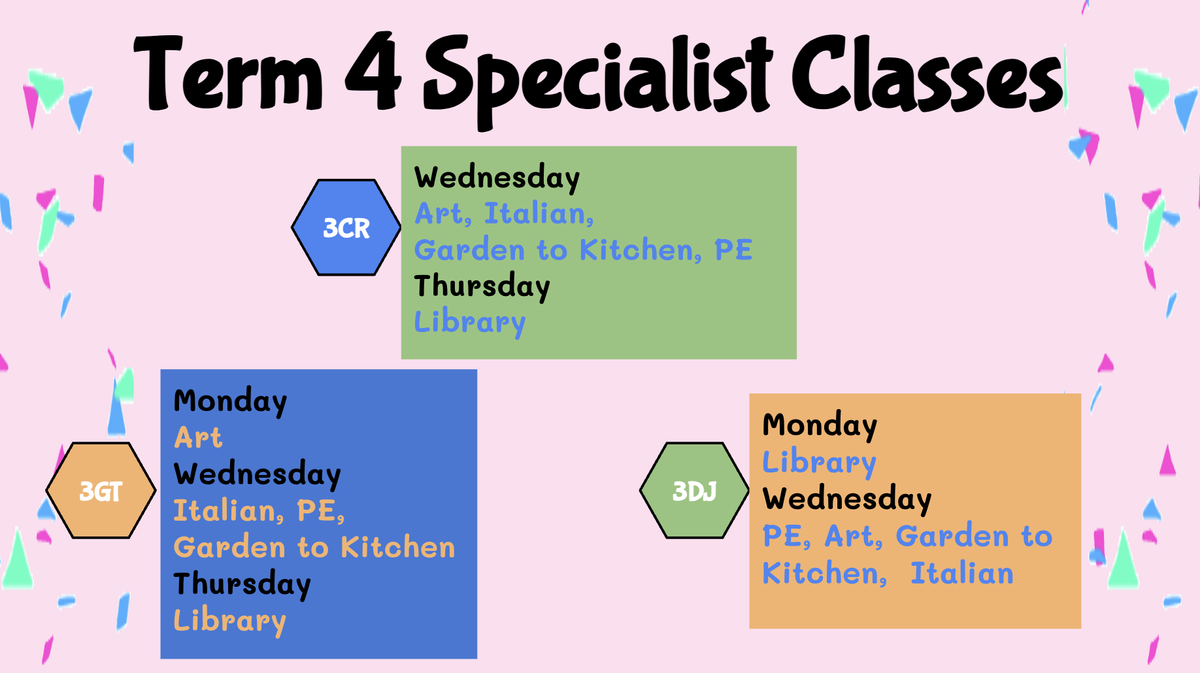 Term 4 Specialist Classes

3CR

Wednesday
Art, Italian,
Garden to Kitchen, PE
Thursday
Library

3GT

Monday
Art
Wednesday
Italian, PE,
Garden to Kitchen
Thursday
Library

3DJ

Monday
Library
Wednesday
PE, Art, Garden to Kitchen, Italian